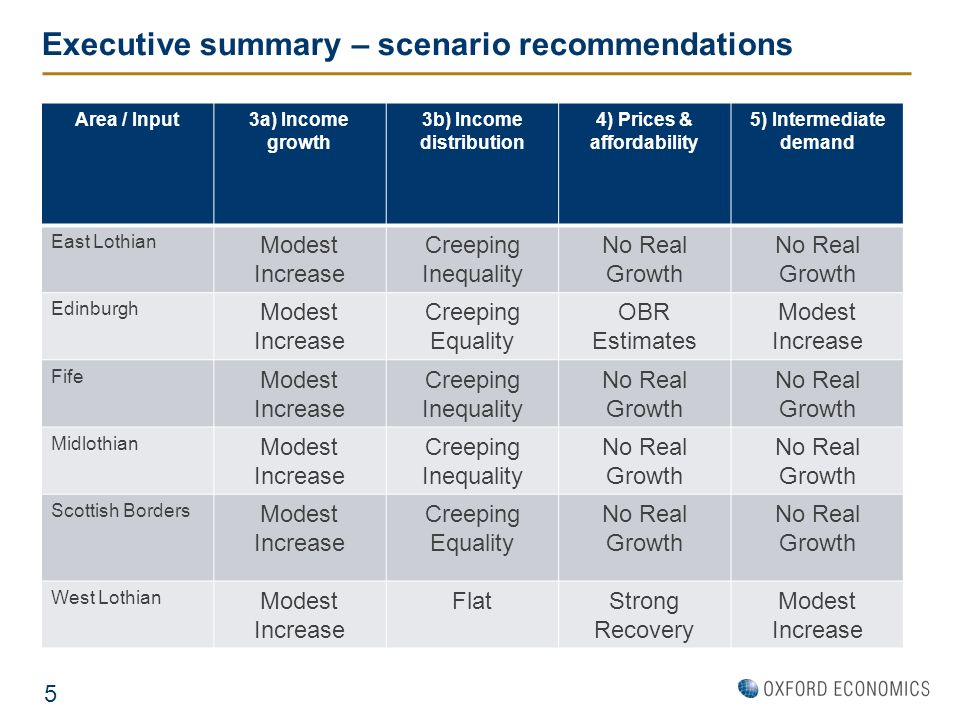 Executive summary – scenario recommendations

| Area / Input | 3a) Income growth | 3b) Income distribution | 4) Prices & affordability | 5) Intermediate demand |
|---|---|---|---|---|
| East Lothian | Modest Increase | Creeping Inequality | No Real Growth | No Real Growth |
| Edinburgh | Modest Increase | Creeping Equality | OBR Estimates | Modest Increase |
| Fife | Modest Increase | Creeping Inequality | No Real Growth | No Real Growth |
| Midlothian | Modest Increase | Creeping Inequality | No Real Growth | No Real Growth |
| Scottish Borders | Modest Increase | Creeping Equality | No Real Growth | No Real Growth |
| West Lothian | Modest Increase | Flat | Strong Recovery | Modest Increase |

5

OXFORD ECONOMICS